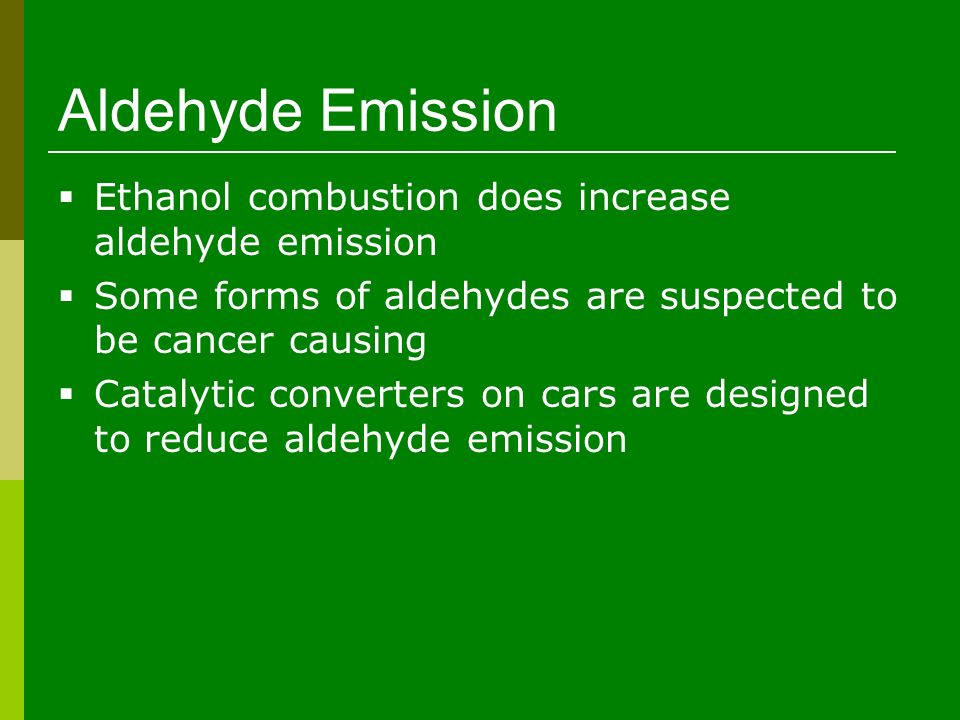 Aldehyde Emission

▪ Ethanol combustion does increase aldehyde emission
▪ Some forms of aldehydes are suspected to be cancer causing
▪ Catalytic converters on cars are designed to reduce aldehyde emission